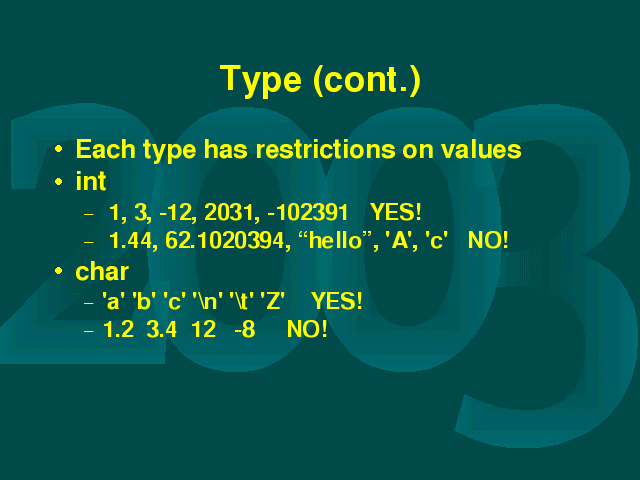 Type (cont.)

• Each type has restrictions on values
• int
  – 1, 3, -12, 2031, -102391   YES!
  – 1.44, 62.1020394, “hello”, 'A', 'c'   NO!
• char
  – 'a' 'b' 'c' '\n' '\t' 'Z'   YES!
  – 1.2  3.4  12  -8   NO!

2003